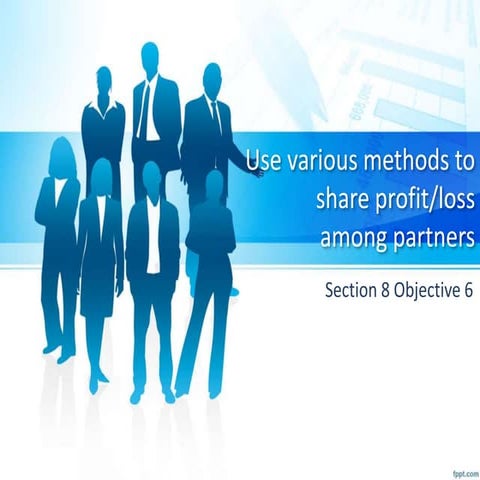 Use various methods to share profit/loss among partners

Section 8 Objective 6

fppt.com